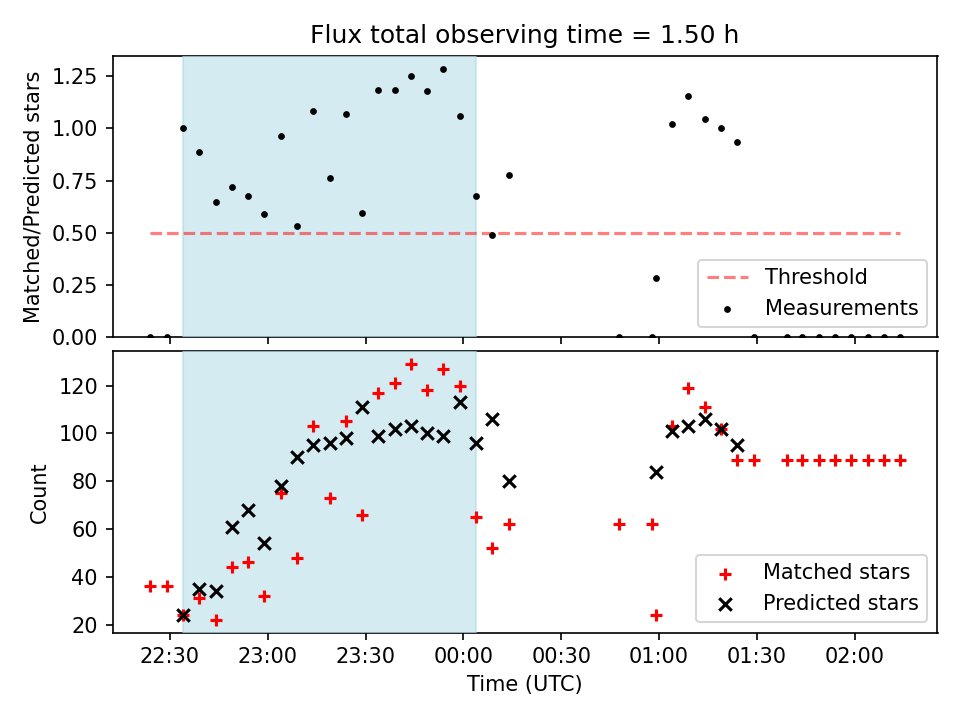 Flux total observing time = 1.50 h

Matched/Predicted stars

1.25
1.00
0.75
0.50
0.25
0.00

Threshold
Measurements

Count

120
100
80
60
40
20

Matched stars
Predicted stars

22:30 23:00 23:30 00:00 00:30 01:00 01:30 02:00

Time (UTC)